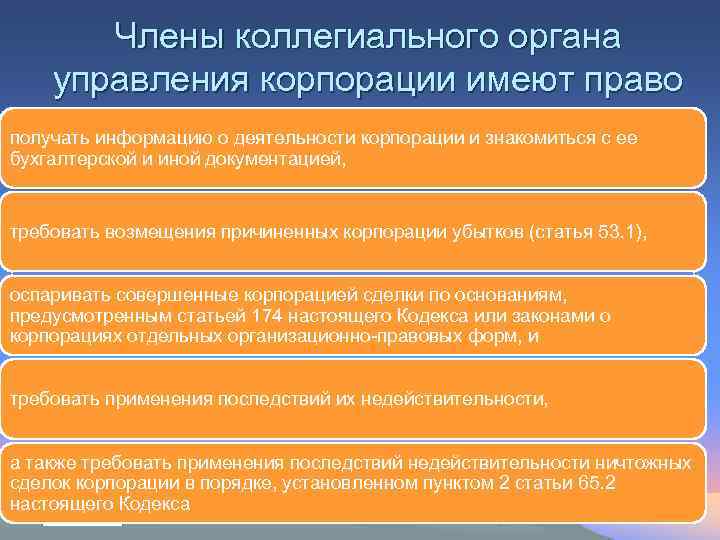 Члены коллегиального органа управления корпорации имеют право

получать информацию о деятельности корпорации и знакомиться с ее бухгалтерской и иной документацией,

требовать возмещения причиненных корпорации убытков (статья 53.1),

оспаривать совершенные корпорацией сделки по основаниям, предусмотренным статьей 174 настоящего Кодекса или законами о корпорациях отдельных организационно-правовых форм, и

требовать применения последствий их недействительности,

а также требовать применения последствий недействительности ничтожных сделок корпорации в порядке, установленном пунктом 2 статьи 65.2 настоящего Кодекса